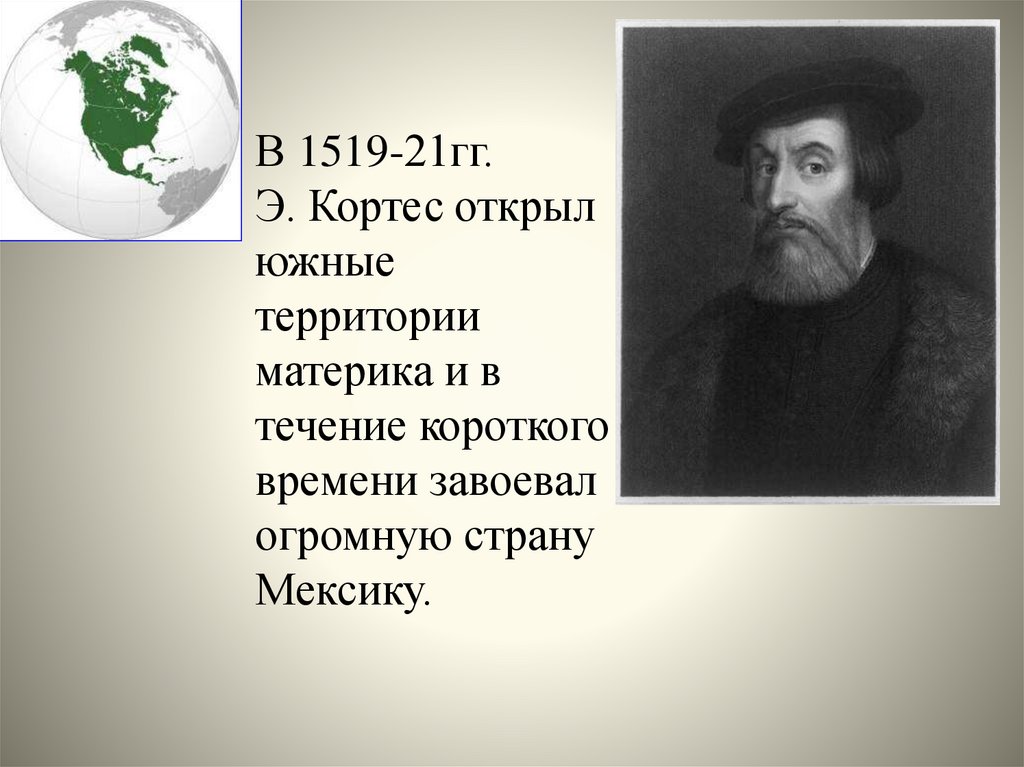 В 1519-21гг.
Э. Кортес открыл южные территории материка и в течение короткого времени завоевал огромную страну Мексику.